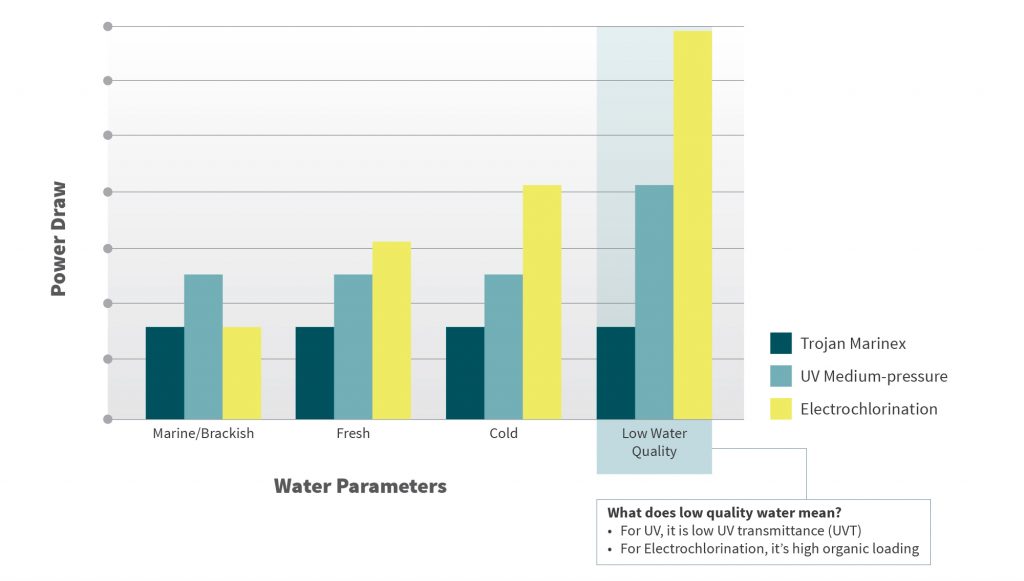 Power Draw

Marine/Brackish
Fresh
Cold
Low Water Quality

Water Parameters

Trojan Marinex
UV Medium-pressure
Electrochlorination

What does low quality water mean?
• For UV, it is low UV transmittance (UVT)
• For Electrochlorination, it's high organic loading